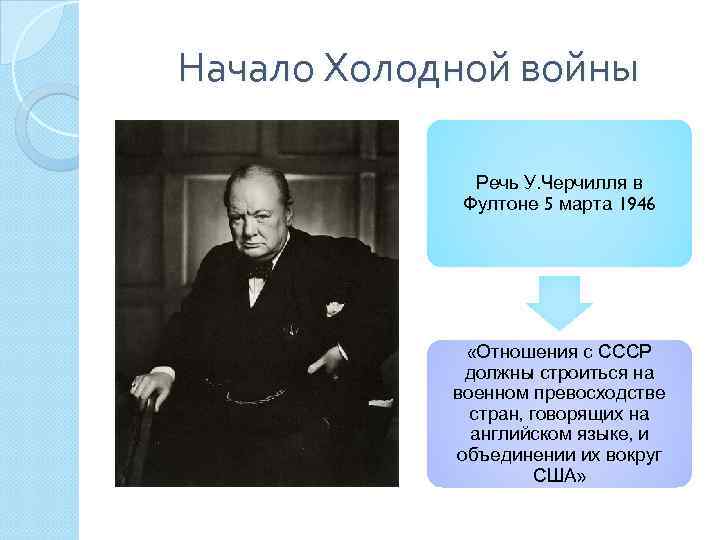 Начало Холодной войны

Речь У.Черчилля в Фултоне 5 марта 1946

«Отношения с СССР должны строиться на военном превосходстве стран, говорящих на английском языке, и объединении их вокруг США»